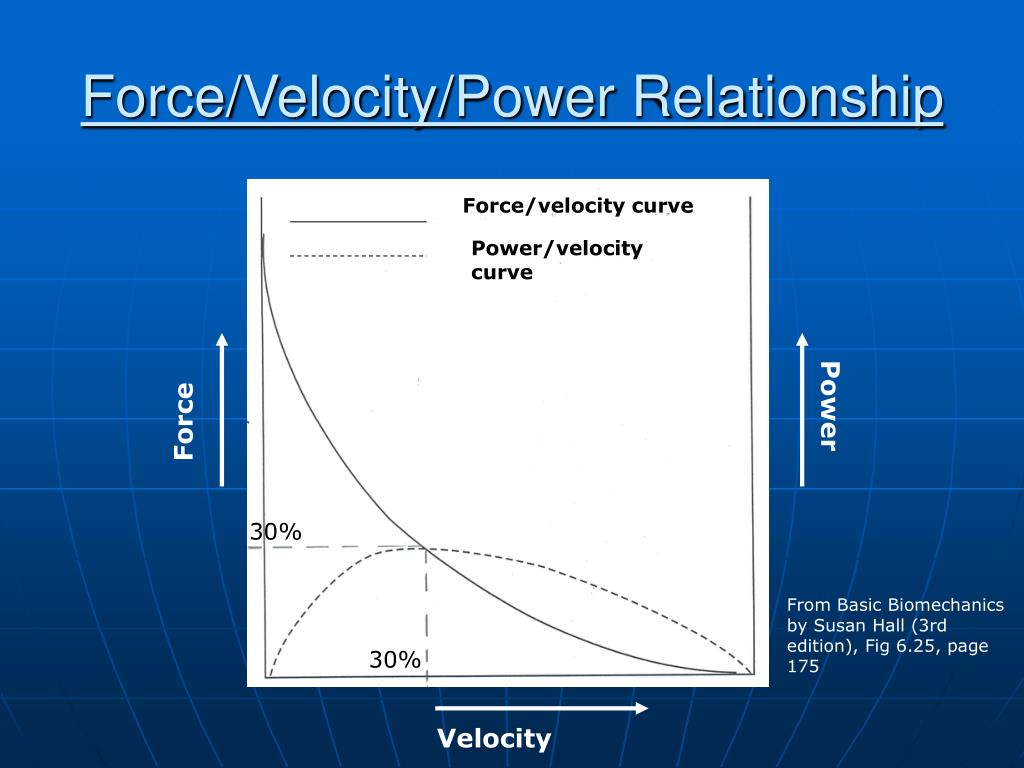 Force/Velocity/Power Relationship

Force/velocity curve

Power/velocity curve

Force

Power

30%

30%

Velocity

From Basic Biomechanics by Susan Hall (3rd edition), Fig 6.25, page 175